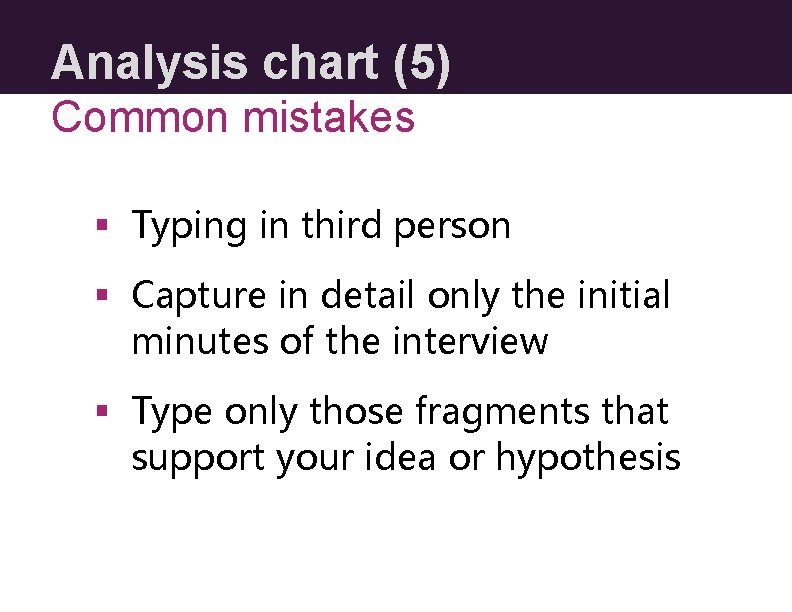 Analysis chart (5)
Common mistakes

▪ Typing in third person

▪ Capture in detail only the initial minutes of the interview

▪ Type only those fragments that support your idea or hypothesis